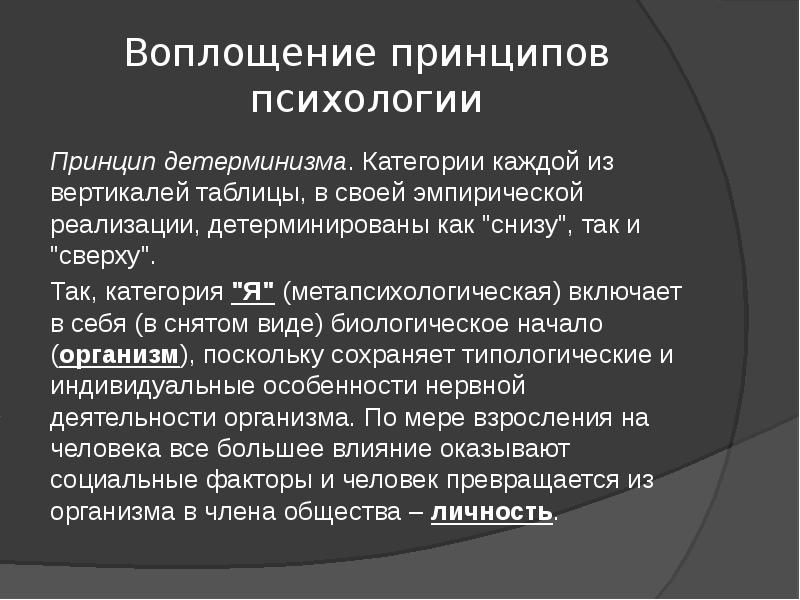 Воплощение принципов психологии

Принцип детерминизма. Категории каждой из вертикалей таблицы, в своей эмпирической реализации, детерминированы как "снизу", так и "сверху".

Так, категория "Я" (метапсихологическая) включает в себя (в снятом виде) биологическое начало (организм), поскольку сохраняет типологические и индивидуальные особенности нервной деятельности организма. По мере взросления на человека все большее влияние оказывают социальные факторы и человек превращается из организма в члена общества – личность.